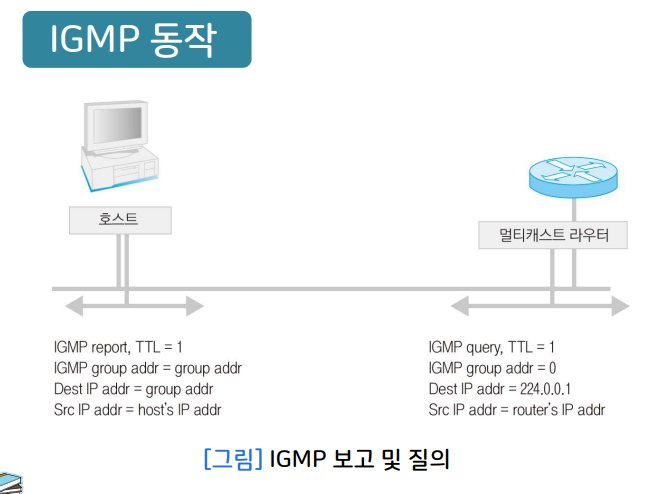 IGMP 동작

호스트

멀티캐스트 라우터

IGMP report, TTL = 1
IGMP group addr = group addr
Dest IP addr = group addr
Src IP addr = host's IP addr

IGMP query, TTL = 1
IGMP group addr = 0
Dest IP addr = 224.0.0.1
Src IP addr = router's IP addr

[그림] IGMP 보고 및 질의